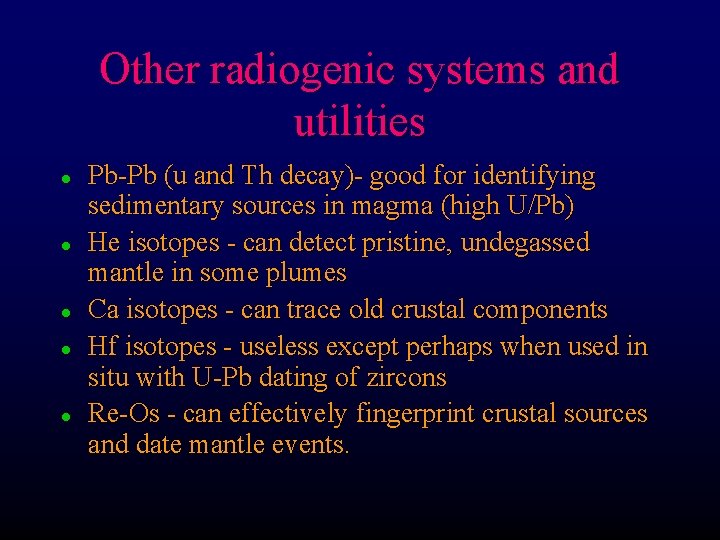 Other radiogenic systems and utilities

- Pb-Pb (u and Th decay)- good for identifying sedimentary sources in magma (high U/Pb)
- He isotopes - can detect pristine, undegassed mantle in some plumes
- Ca isotopes - can trace old crustal components
- Hf isotopes - useless except perhaps when used in situ with U-Pb dating of zircons
- Re-Os - can effectively fingerprint crustal sources and date mantle events.